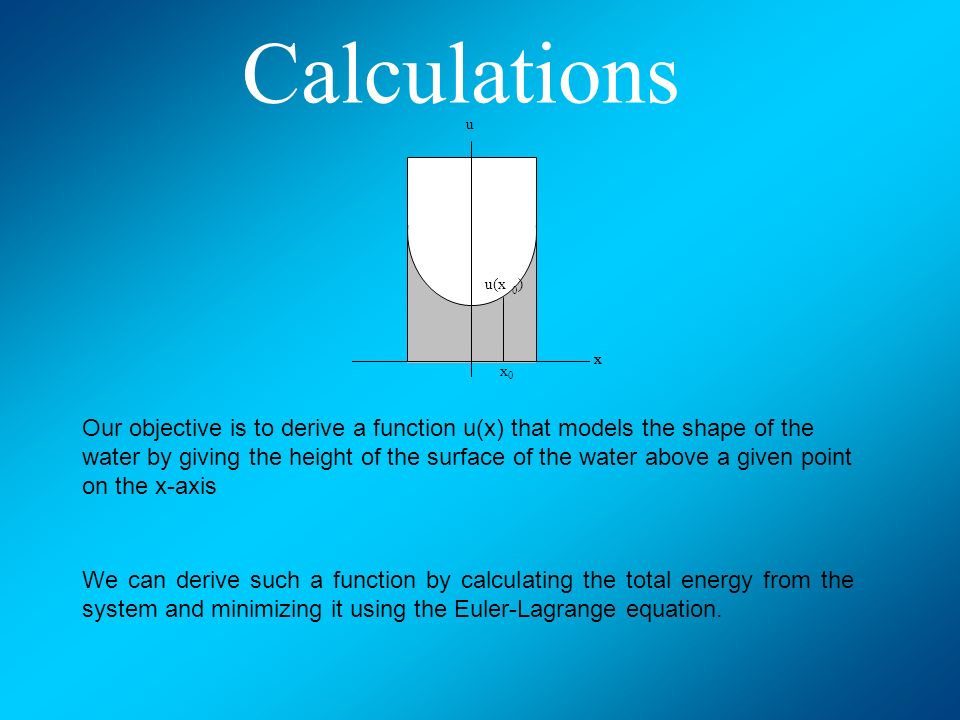 Calculations

u

$u(x_0)$

x

$x_0$

Our objective is to derive a function u(x) that models the shape of the water by giving the height of the surface of the water above a given point on the x-axis

We can derive such a function by calculating the total energy from the system and minimizing it using the Euler-Lagrange equation.